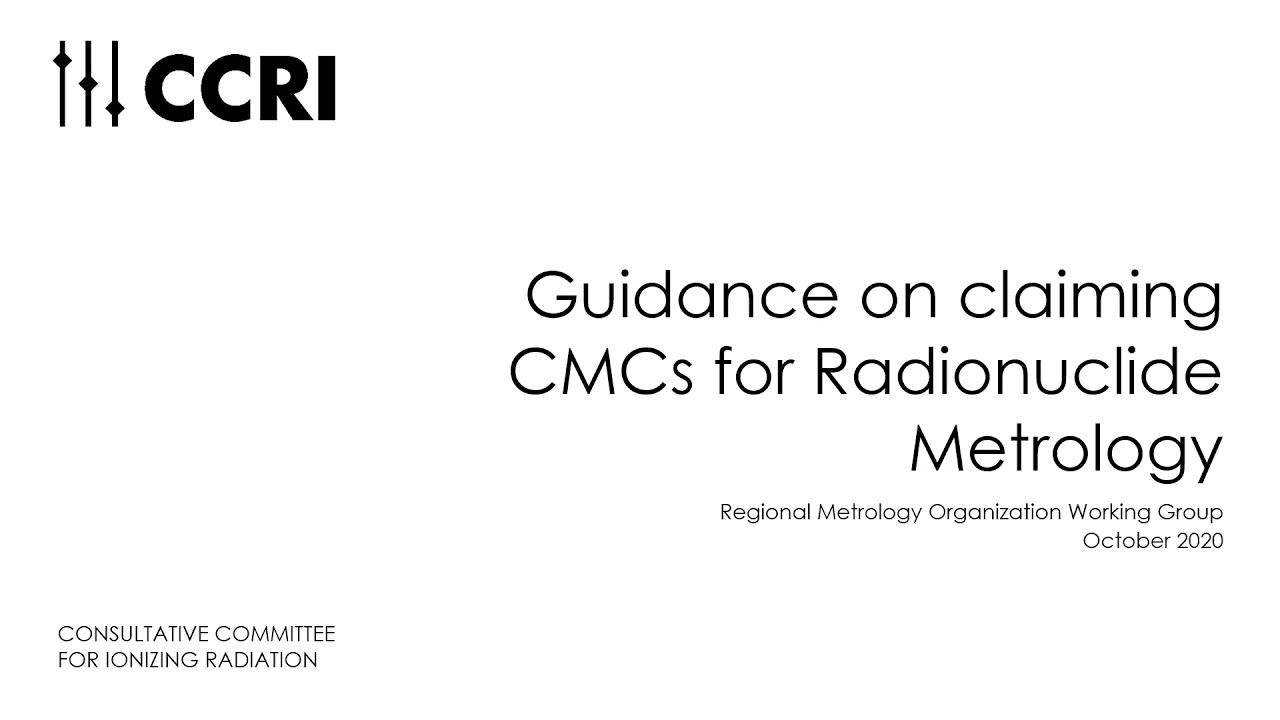 CCRI

Guidance on claiming CMCs for Radionuclide Metrology

Regional Metrology Organization Working Group
October 2020

CONSULTATIVE COMMITTEE
FOR IONIZING RADIATION